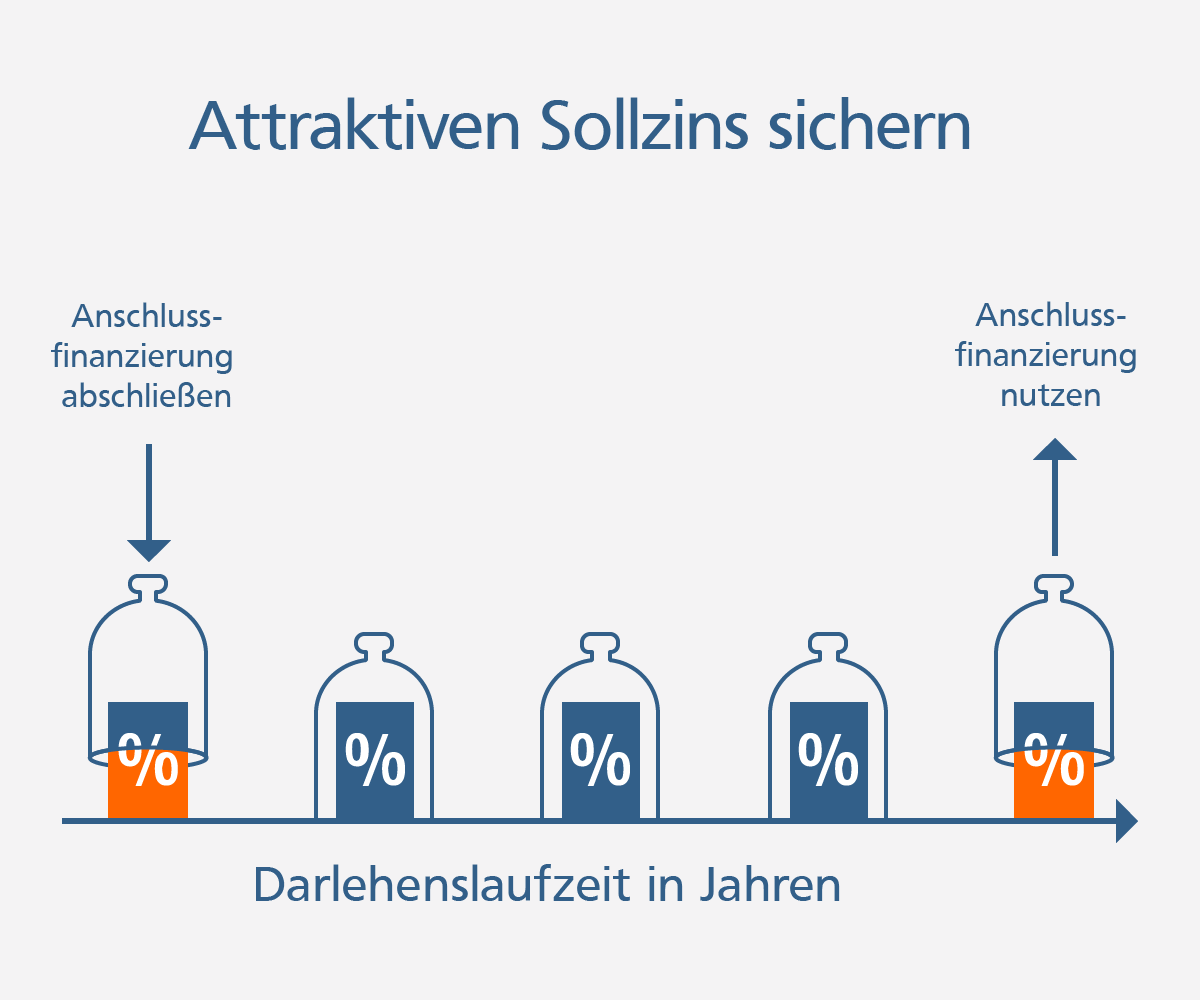 Attraktiven Sollzins sichern

Anschlussfinanzierung abschließen

Anschlussfinanzierung nutzen

%

%

%

%

%

Darlehenslaufzeit in Jahren